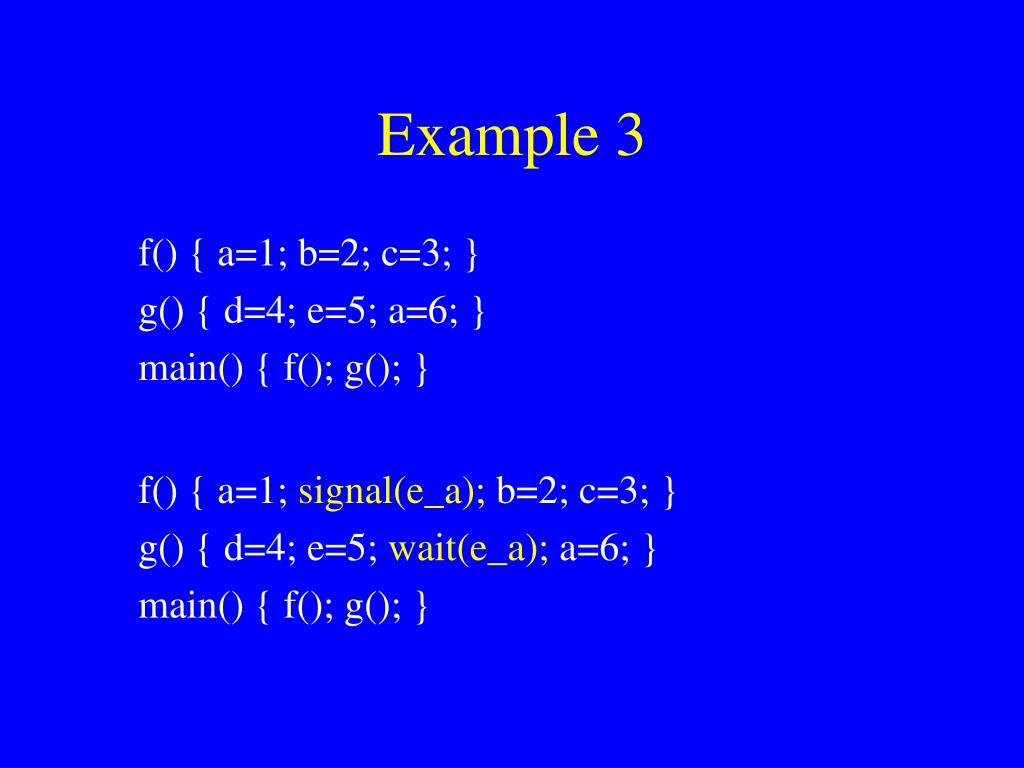 Example 3

f() { a=1; b=2; c=3; }
g() { d=4; e=5; a=6; }
main() { f(); g(); }

f() { a=1; signal(e_a); b=2; c=3; }
g() { d=4; e=5; wait(e_a); a=6; }
main() { f(); g(); }